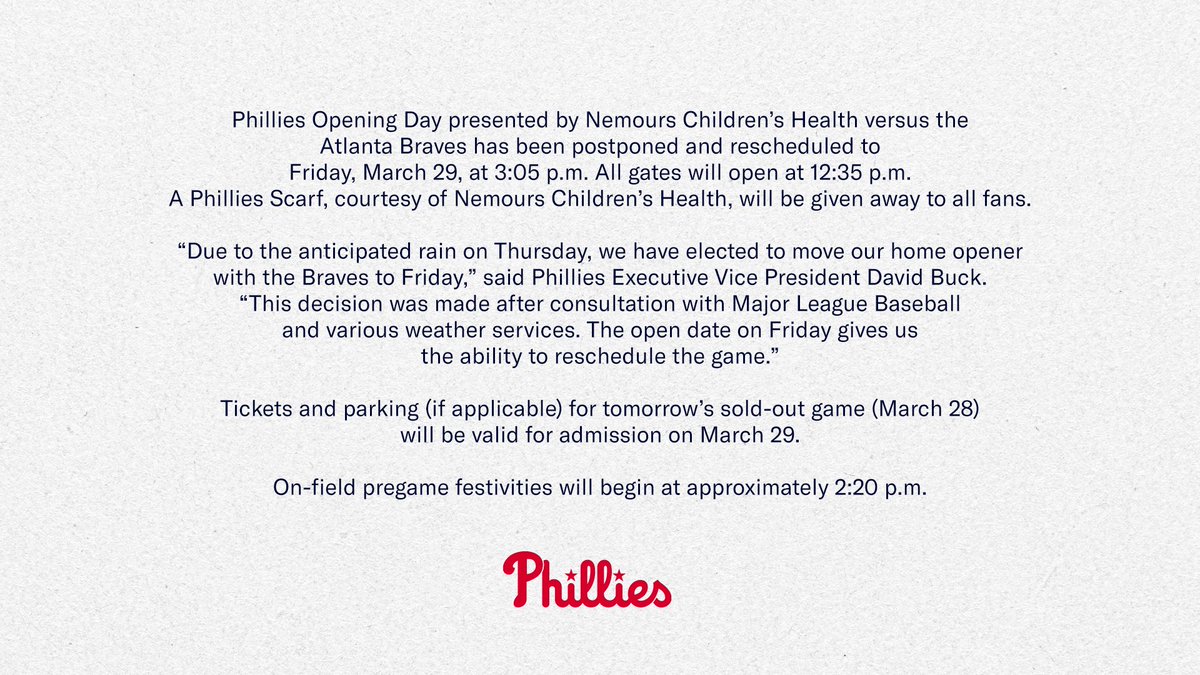 Phillies Opening Day presented by Nemours Children's Health versus the Atlanta Braves has been postponed and rescheduled to Friday, March 29, at 3:05 p.m. All gates will open at 12:35 p.m. A Phillies Scarf, courtesy of Nemours Children's Health, will be given away to all fans.

"Due to the anticipated rain on Thursday, we have elected to move our home opener with the Braves to Friday," said Phillies Executive Vice President David Buck. "This decision was made after consultation with Major League Baseball and various weather services. The open date on Friday gives us the ability to reschedule the game."

Tickets and parking (if applicable) for tomorrow's sold-out game (March 28) will be valid for admission on March 29.

On-field pregame festivities will begin at approximately 2:20 p.m.

Phillies